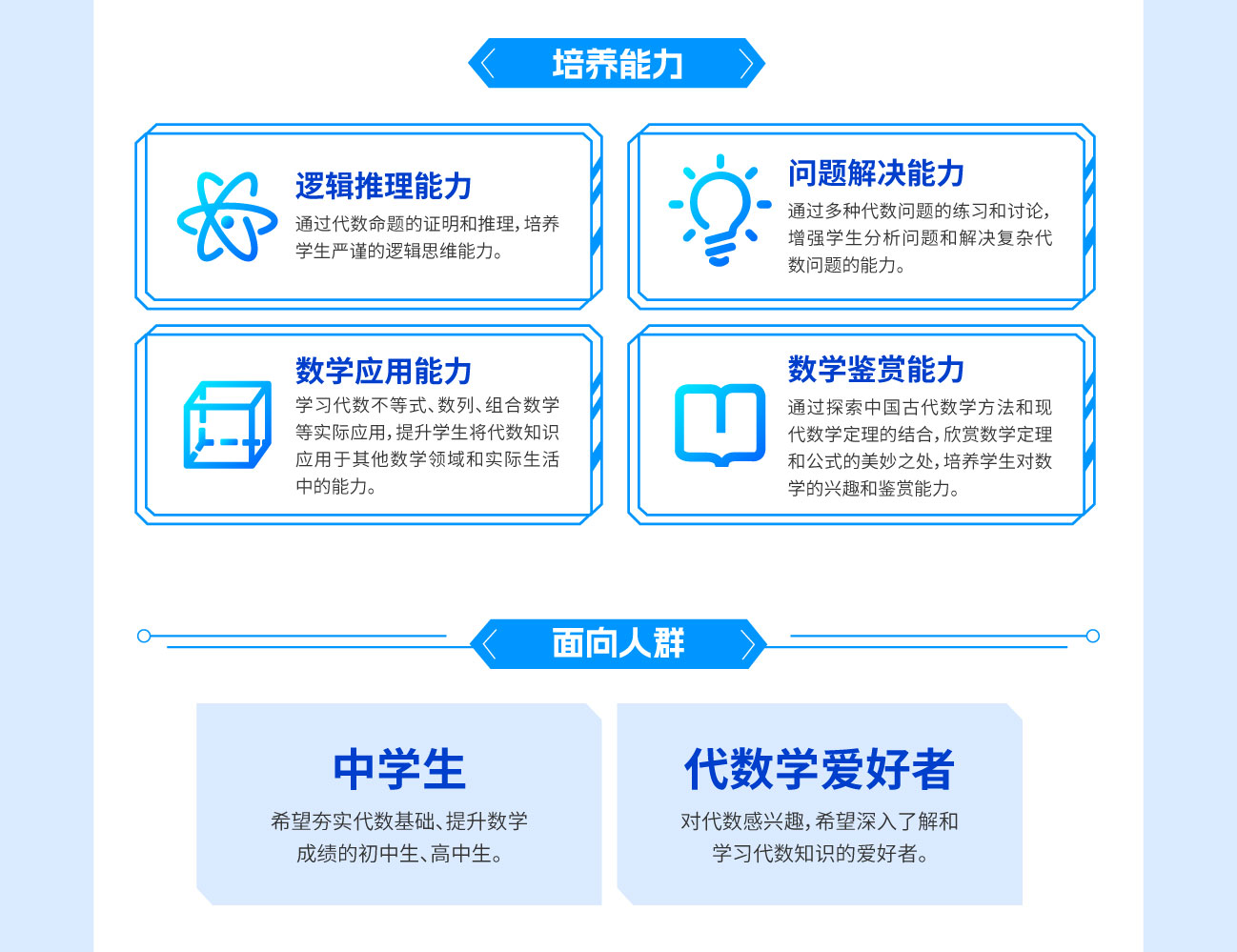 培养能力

逻辑推理能力
通过代数命题的证明和推理，培养学生严谨的逻辑思维能力。

问题解决能力
通过多种代数问题的练习和讨论，增强学生分析问题和解决复杂代数问题的能力。

数学应用能力
学习代数不等式、数列、组合数学等实际应用，提升学生将代数知识应用于其他数学领域和实际生活中的能力。

数学鉴赏能力
通过探索中国古代数学方法和现代数学定理的结合，欣赏数学定理和公式的美妙之处，培养学生对数学的兴趣和鉴赏能力。

面向人群

中学生
希望夯实代数基础、提升数学成绩的初中生、高中生。

代数学爱好者
对代数感兴趣，希望深入了解和学习代数知识的爱好者。